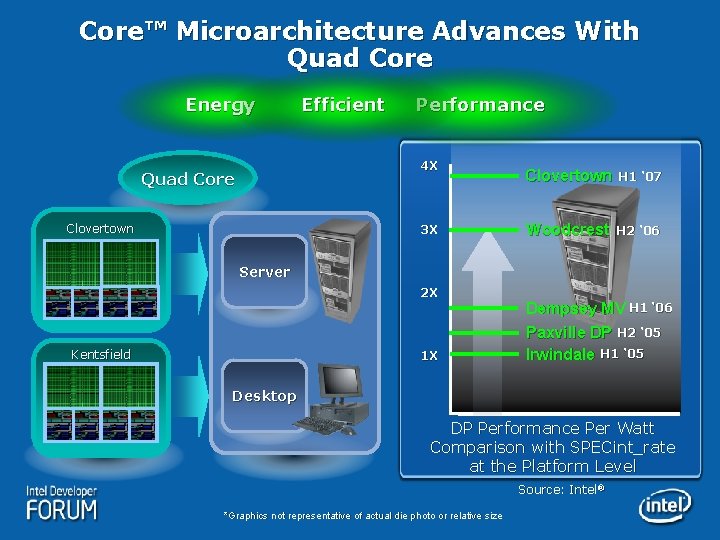 Core™ Microarchitecture Advances With Quad Core

Energy Efficient Performance

Quad Core

Clovertown

Kentsfield

Server

Desktop

4X

3X

2X

1X

Clovertown H1 '07

Woodcrest H2 '06

Dempsey MV H1 '06

Paxville DP H2 '05

Irwindale H1 '05

DP Performance Per Watt Comparison with SPECint_rate at the Platform Level

Source: Intel®

Intel Developer FORUM

*Graphics not representative of actual die photo or relative size

intel